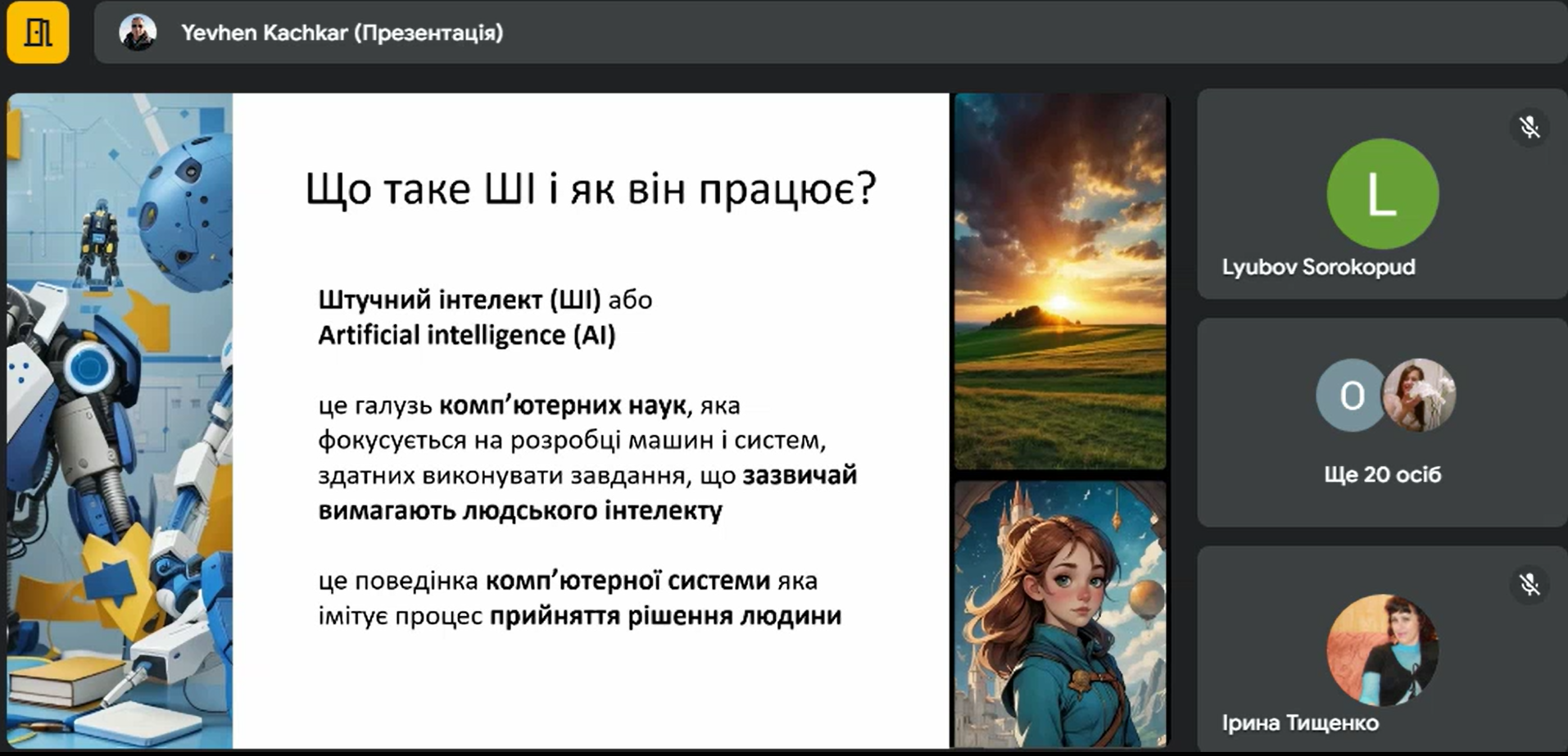 Yevhen Kachkar (Презентація)

Що таке ШІ і як він працює?

Штучний інтелект (ШІ) або
Artificial intelligence (AI)

це галузь комп'ютерних наук, яка фокусується на розробці машин і систем, здатних виконувати завдання, що зазвичай вимагають людського інтелекту

це поведінка комп'ютерної системи яка імітує процес прийняття рішення людини

L

Lyubov Sorokopud

O

Ще 20 осіб

Ірина Тищенко